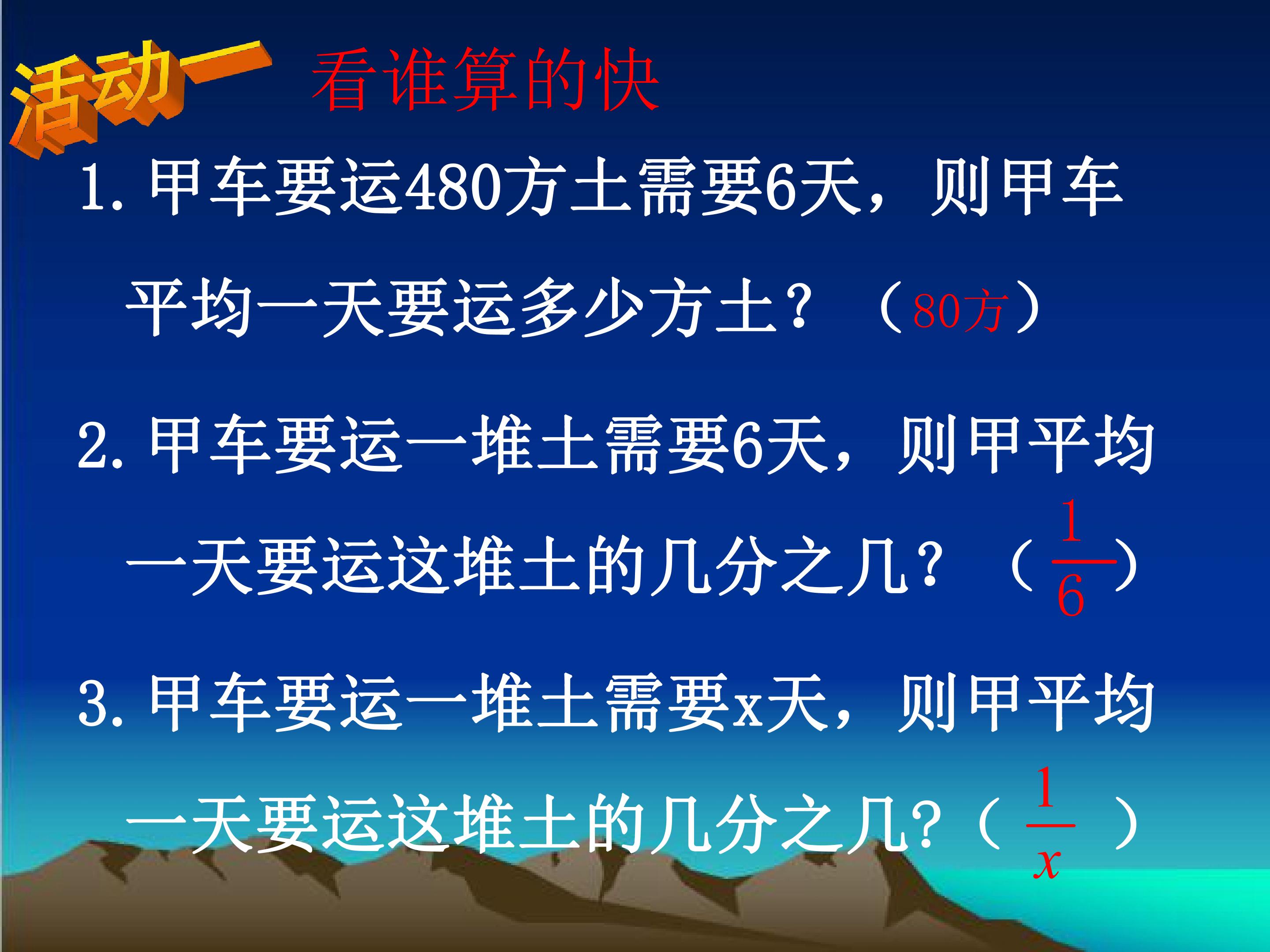 活动一 看谁算的快

1.甲车要运480方土需要6天，则甲车平均一天要运多少方土？（80方）

2.甲车要运一堆土需要6天，则甲平均一天要运这堆土的几分之几？（$\frac{1}{6}$）

3.甲车要运一堆土需要x天，则甲平均一天要运这堆土的几分之几?（$\frac{1}{x}$）